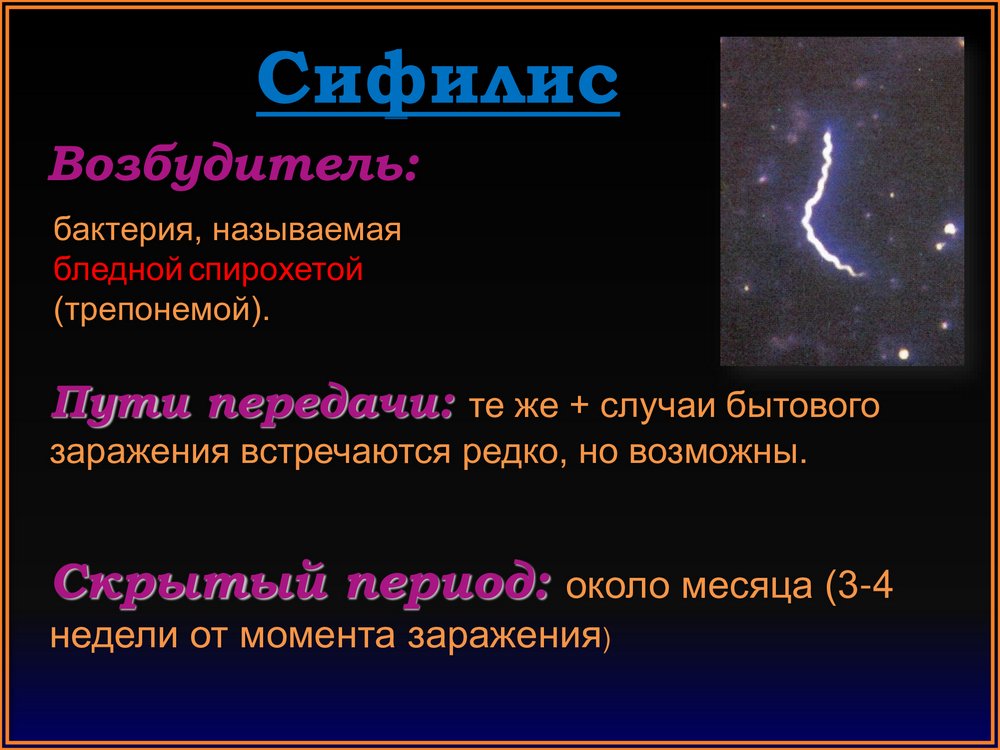 Сифилис

Возбудитель:

бактерия, называемая бледной спирохетой (трепонемой).

Пути передачи: те же + случаи бытового заражения встречаются редко, но возможны.

Скрытый период: около месяца (3-4 недели от момента заражения)